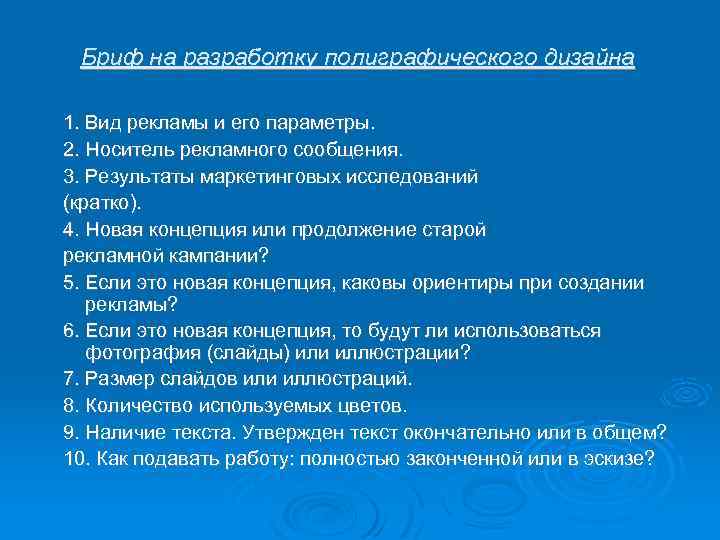 Бриф на разработку полиграфического дизайна

1. Вид рекламы и его параметры.
2. Носитель рекламного сообщения.
3. Результаты маркетинговых исследований (кратко).
4. Новая концепция или продолжение старой рекламной кампании?
5. Если это новая концепция, каковы ориентиры при создании рекламы?
6. Если это новая концепция, то будут ли использоваться фотография (слайды) или иллюстрации?
7. Размер слайдов или иллюстраций.
8. Количество используемых цветов.
9. Наличие текста. Утвержден текст окончательно или в общем?
10. Как подавать работу: полностью законченной или в эскизе?